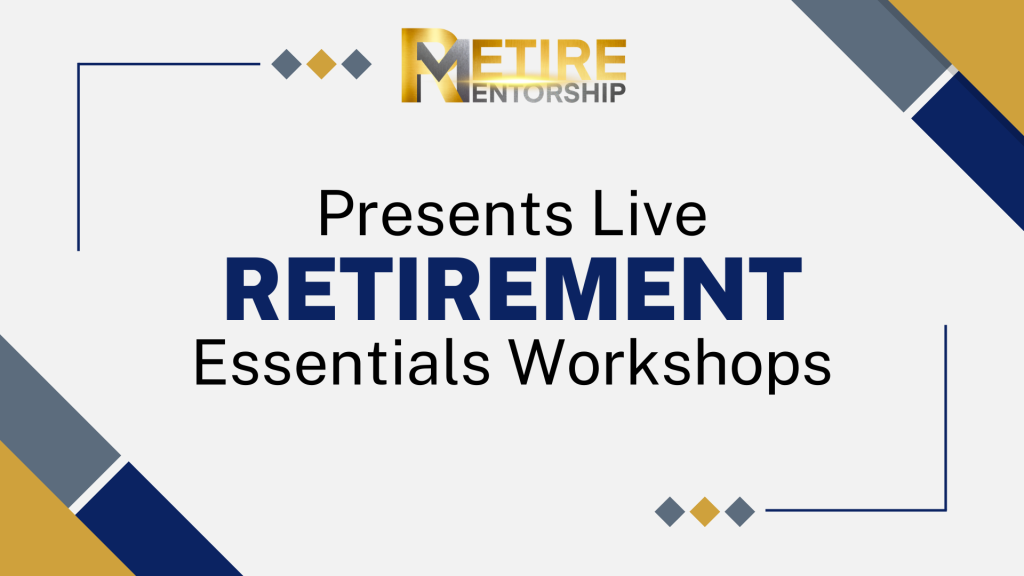 RETIRE MENTORSHIP

Presents Live
RETIREMENT
Essentials Workshops